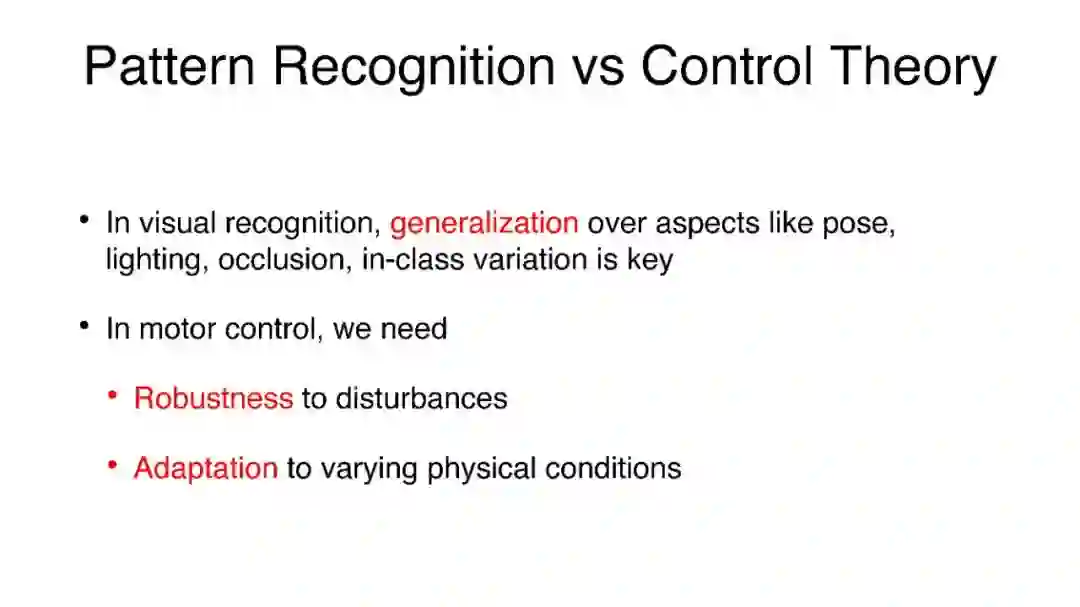 Pattern Recognition vs Control Theory

• In visual recognition, generalization over aspects like pose, lighting, occlusion, in-class variation is key

• In motor control, we need

• Robustness to disturbances

• Adaptation to varying physical conditions